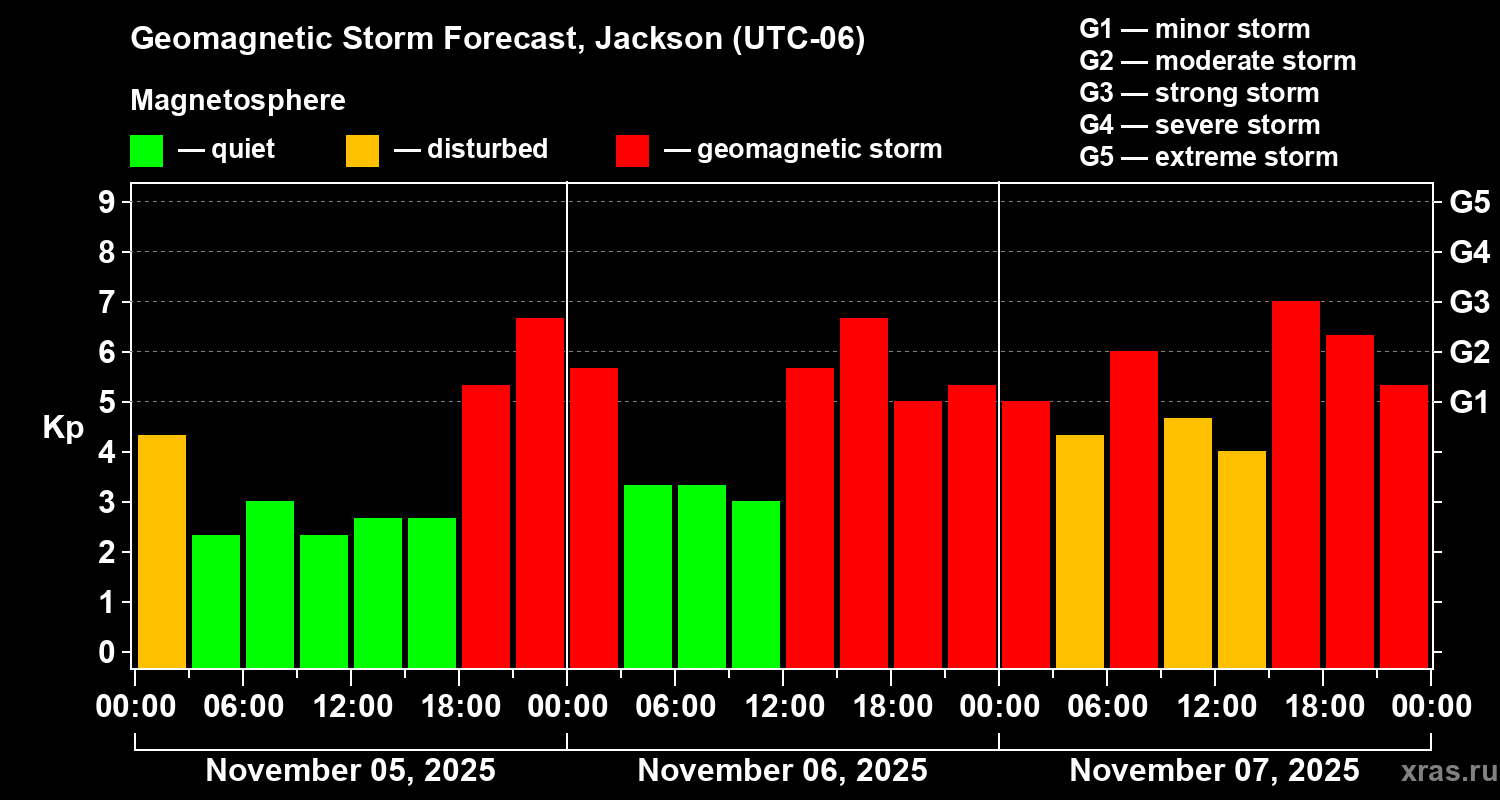 Geomagnetic Storm Forecast, Jackson (UTC-06)

Magnetosphere

— quiet — disturbed — geomagnetic storm

G1 — minor storm
G2 — moderate storm
G3 — strong storm
G4 — severe storm
G5 — extreme storm

Kp

9
8
7
6
5
4
3
2
1
0

G5
G4
G3
G2
G1

00:00 06:00 12:00 18:00 00:00 06:00 12:00 18:00 00:00 06:00 12:00 18:00 00:00

November 05, 2025
November 06, 2025
November 07, 2025

xras.ru